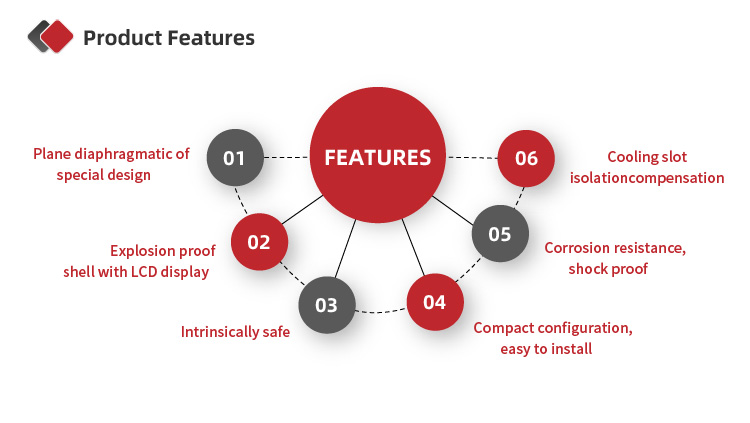 Product Features

FEATURES

01
Plane diaphragmatic of special design

02
Explosion proof shell with LCD display

03
Intrinsically safe

04
Compact configuration, easy to install

05
Corrosion resistance, shock proof

06
Cooling slot isolationcompensation